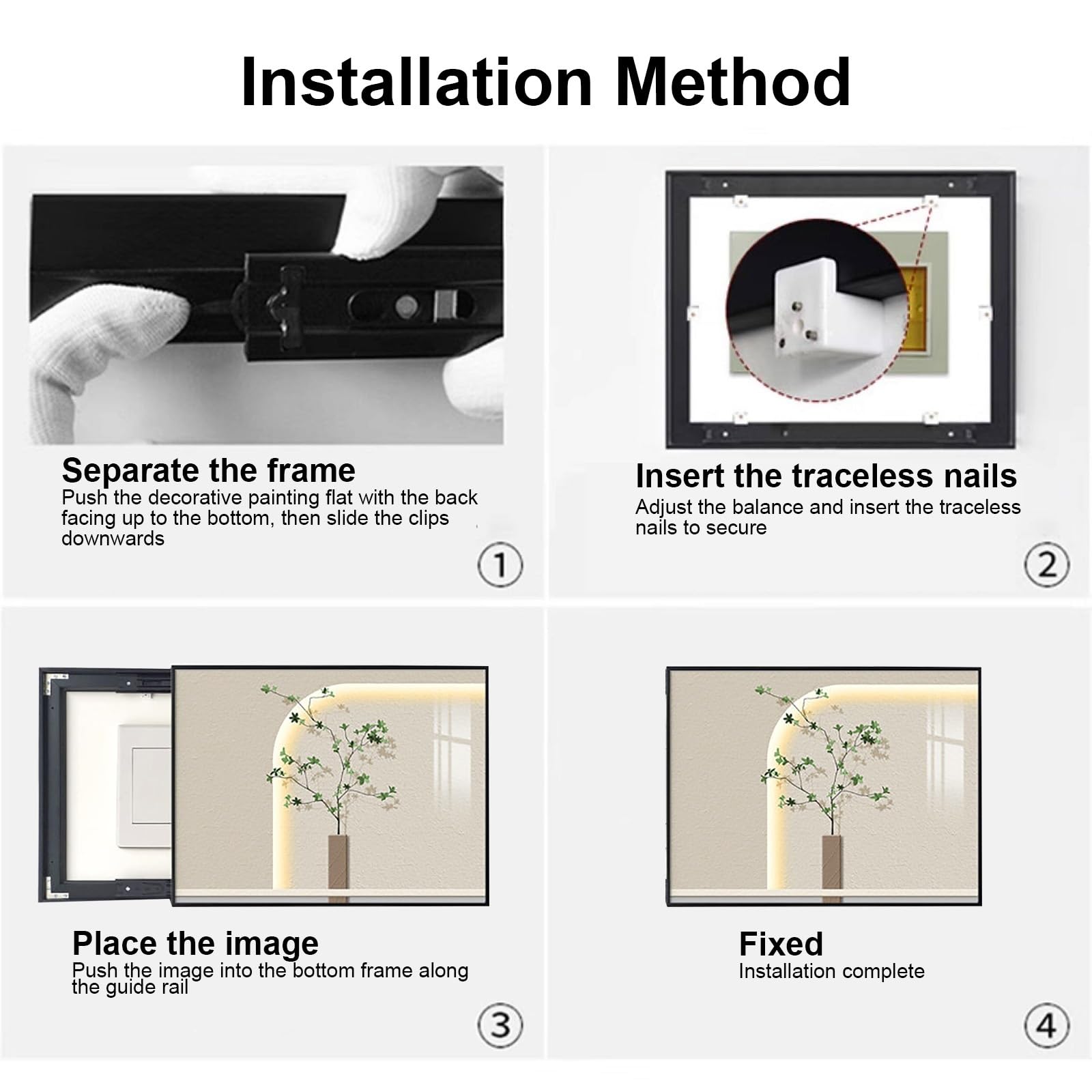 Installation Method

Separate the frame
Push the decorative painting flat with the back facing up to the bottom, then slide the clips downwards

①

Insert the traceless nails
Adjust the balance and insert the traceless nails to secure

②

Place the image
Push the image into the bottom frame along the guide rail

③

Fixed
Installation complete

④